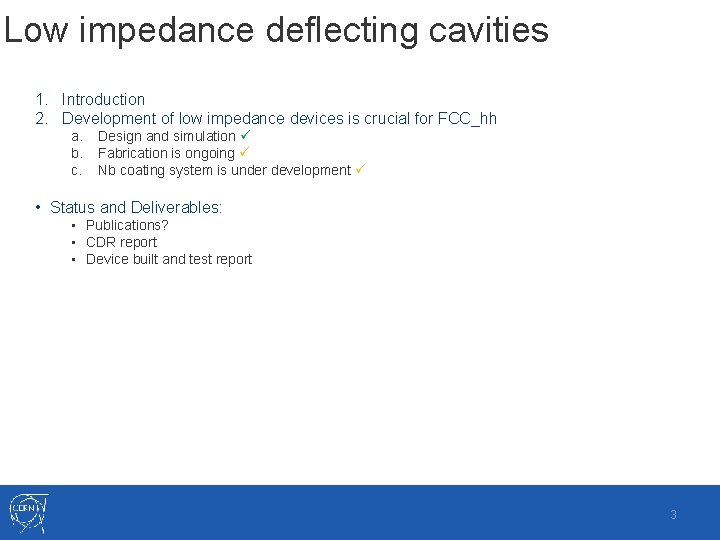 Low impedance deflecting cavities

1. Introduction
2. Development of low impedance devices is crucial for FCC_hh
   a. Design and simulation ✓
   b. Fabrication is ongoing ✓
   c. Nb coating system is under development ✓

• Status and Deliverables:
  ▪ Publications?
  ▪ CDR report
  ▪ Device built and test report

CERN

3